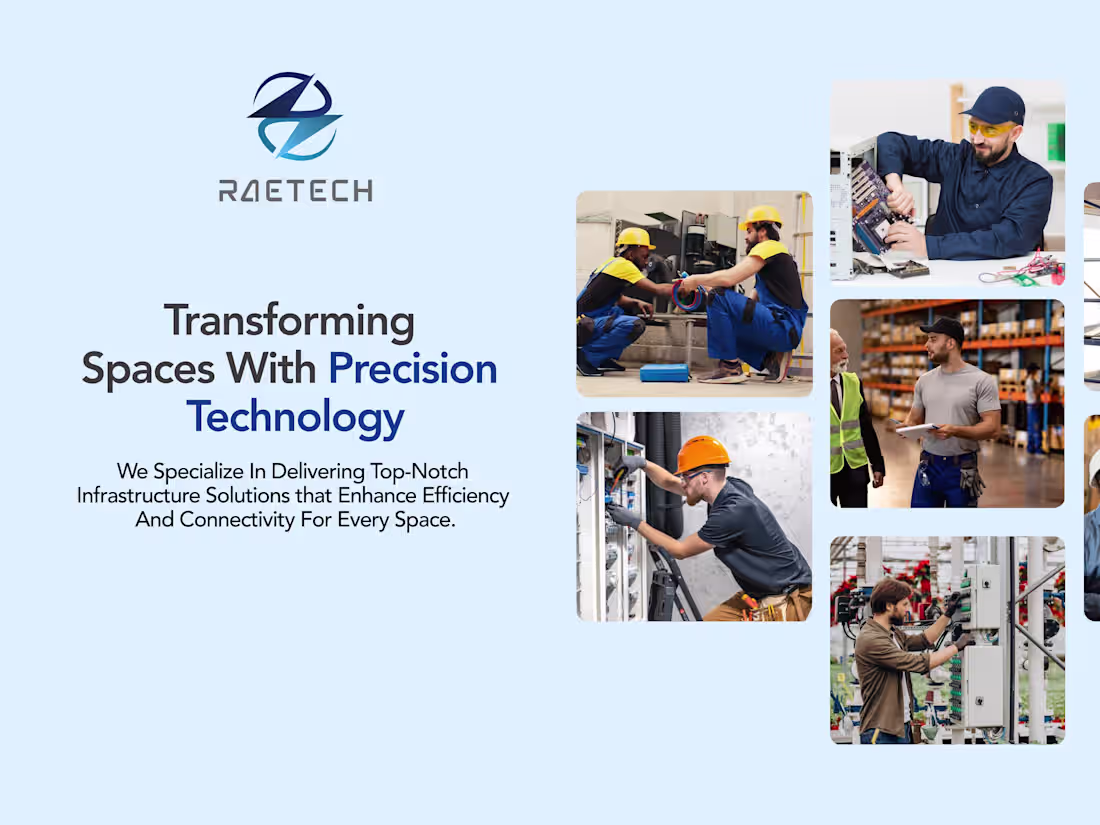 RAETECH

Transforming Spaces With Precision Technology

We Specialize In Delivering Top-Notch Infrastructure Solutions that Enhance Efficiency And Connectivity For Every Space.